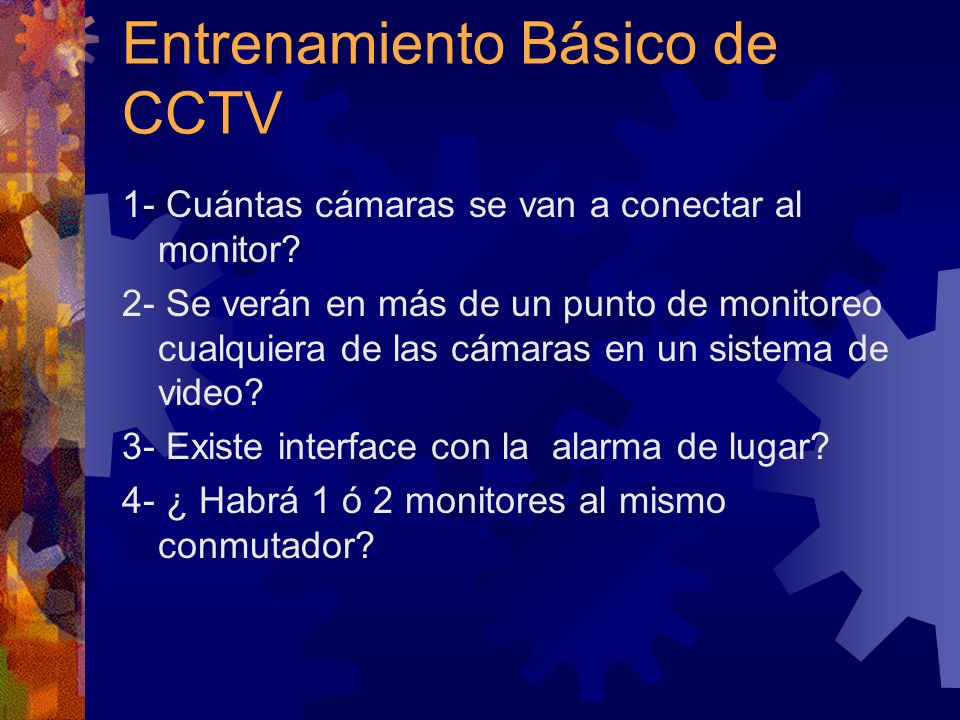 Entrenamiento Básico de CCTV

1- Cuántas cámaras se van a conectar al monitor?

2- Se verán en más de un punto de monitoreo cualquiera de las cámaras en un sistema de video?

3- Existe interface con la alarma de lugar?

4- ¿ Habrá 1 ó 2 monitores al mismo conmutador?